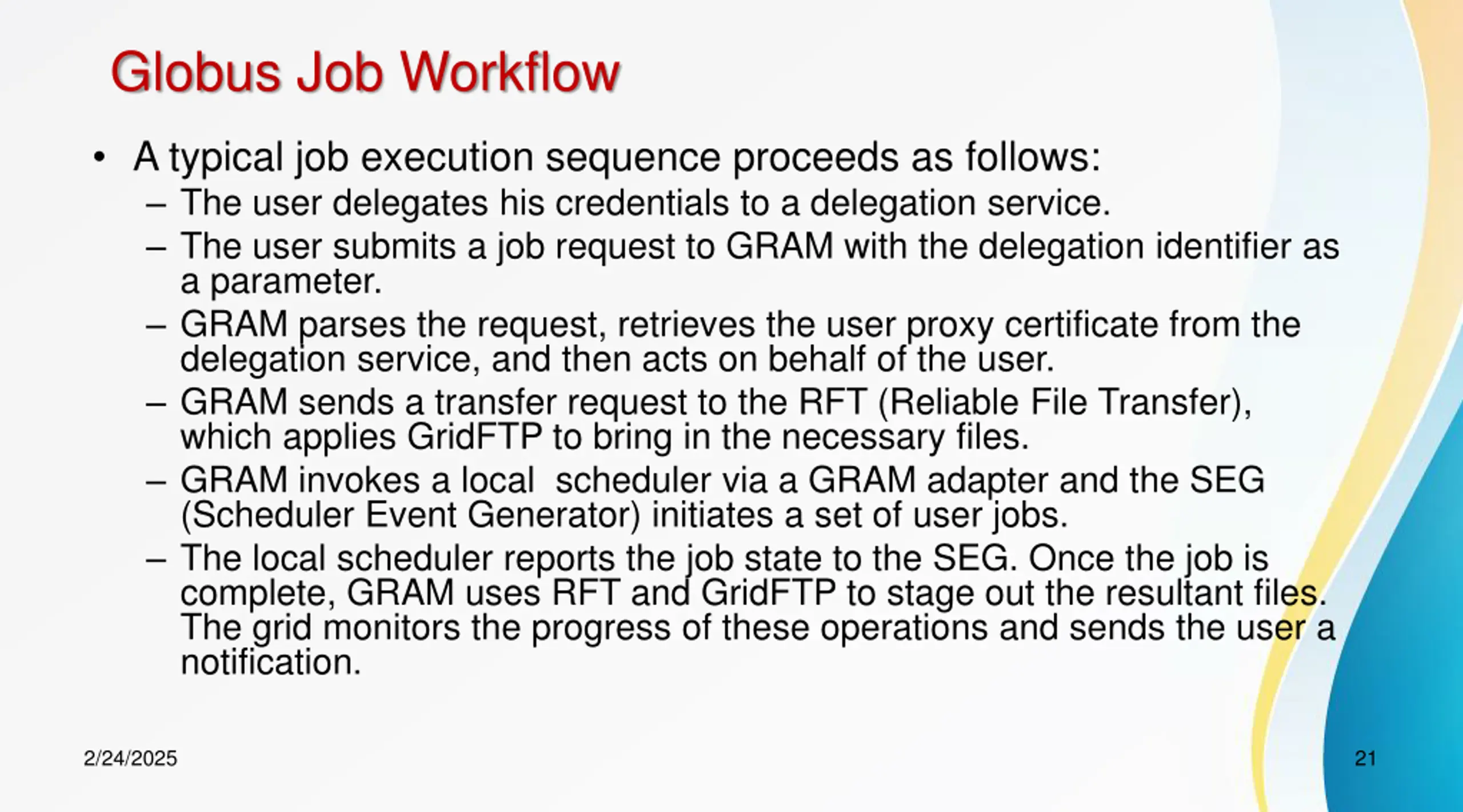 Globus Job Workflow

• A typical job execution sequence proceeds as follows:
– The user delegates his credentials to a delegation service.
– The user submits a job request to GRAM with the delegation identifier as a parameter.
– GRAM parses the request, retrieves the user proxy certificate from the delegation service, and then acts on behalf of the user.
– GRAM sends a transfer request to the RFT (Reliable File Transfer), which applies GridFTP to bring in the necessary files.
– GRAM invokes a local scheduler via a GRAM adapter and the SEG (Scheduler Event Generator) initiates a set of user jobs.
– The local scheduler reports the job state to the SEG. Once the job is complete, GRAM uses RFT and GridFTP to stage out the resultant files. The grid monitors the progress of these operations and sends the user a notification.

2/24/2025

21